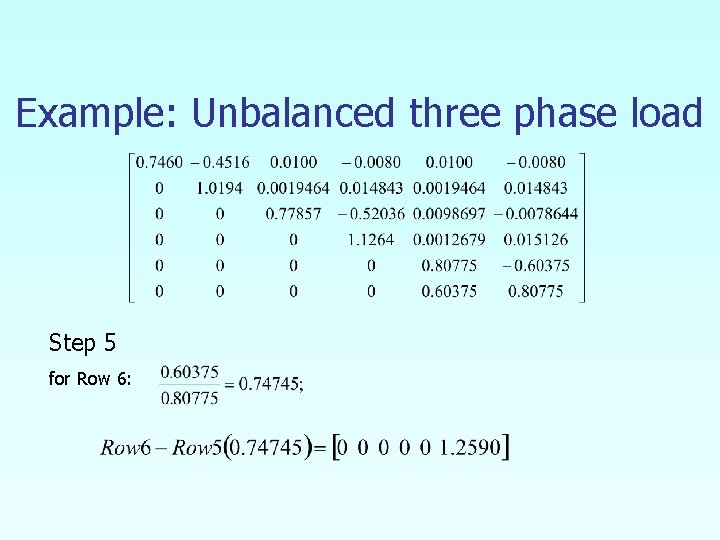 Example: Unbalanced three phase load

$\begin{bmatrix} 0.7460 & -0.4516 & 0.0100 & -0.0080 & 0.0100 & -0.0080 \\ 0 & 1.0194 & 0.0019464 & 0.014843 & 0.0019464 & 0.014843 \\ 0 & 0 & 0.77857 & -0.52036 & 0.0098697 & -0.0078644 \\ 0 & 0 & 0 & 1.1264 & 0.0012679 & 0.015126 \\ 0 & 0 & 0 & 0 & 0.80775 & -0.60375 \\ 0 & 0 & 0 & 0 & 0.60375 & 0.80775 \end{bmatrix}$

Step 5

for Row 6: $\frac{0.60375}{0.80775} = 0.74745;$

$Row6 - Row5(0.74745) = [0 \ 0 \ 0 \ 0 \ 0 \ 1.2590]$